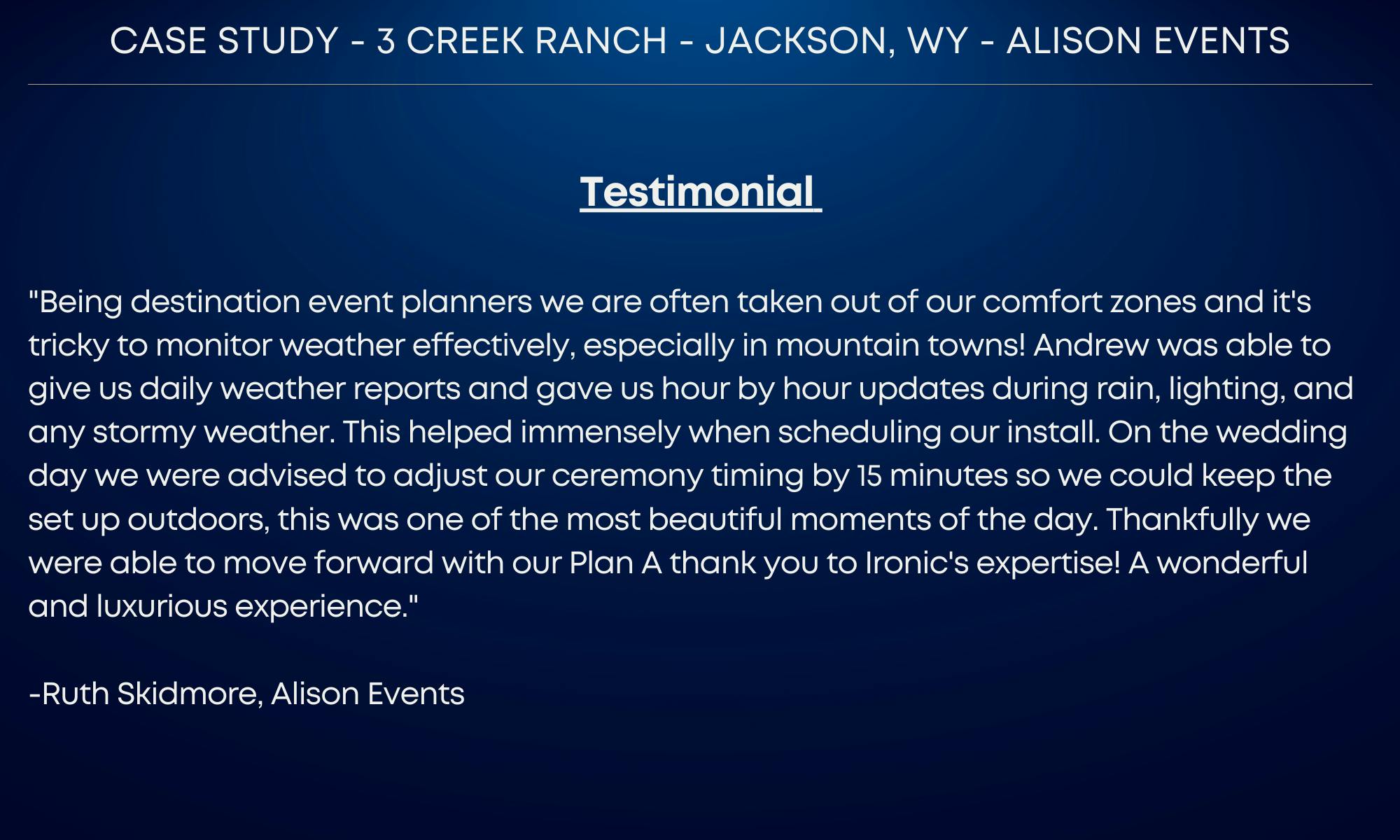 CASE STUDY - 3 CREEK RANCH - JACKSON, WY - ALISON EVENTS

Testimonial

"Being destination event planners we are often taken out of our comfort zones and it's tricky to monitor weather effectively, especially in mountain towns! Andrew was able to give us daily weather reports and gave us hour by hour updates during rain, lighting, and any stormy weather. This helped immensely when scheduling our install. On the wedding day we were advised to adjust our ceremony timing by 15 minutes so we could keep the set up outdoors, this was one of the most beautiful moments of the day. Thankfully we were able to move forward with our Plan A thank you to Ironic's expertise! A wonderful and luxurious experience."

-Ruth Skidmore, Alison Events